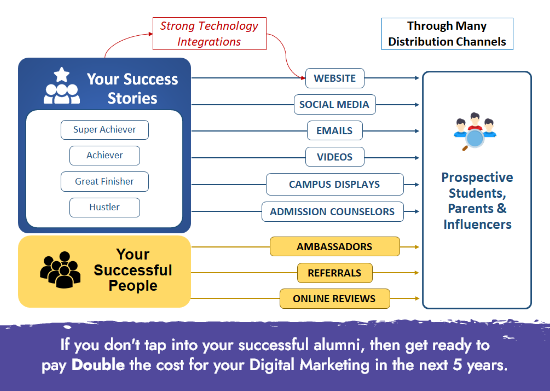 Strong Technology Integrations

Through Many Distribution Channels

Your Success Stories

Super Achiever

Achiever

Great Finisher

Hustler

Your Successful People

WEBSITE

SOCIAL MEDIA

EMAILS

VIDEOS

CAMPUS DISPLAYS

ADMISSION COUNSELORS

AMBASSADORS

REFERRALS

ONLINE REVIEWS

Prospective Students, Parents & Influencers

If you don't tap into your successful alumni, then get ready to pay Double the cost for your Digital Marketing in the next 5 years.